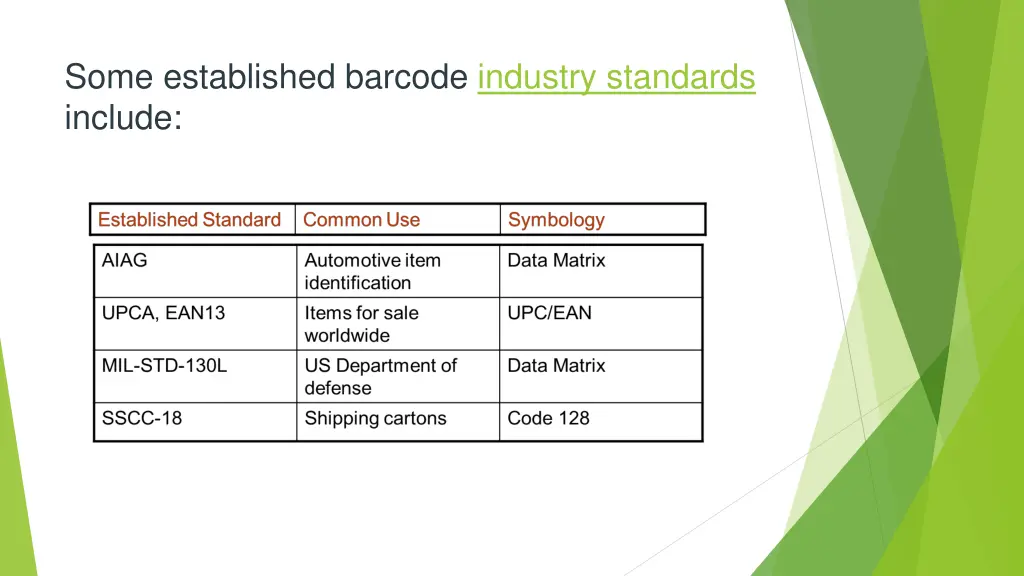 Some established barcode industry standards include:

| Established Standard | Common Use | Symbology |
|---|---|---|
| AIAG | Automotive item identification | Data Matrix |
| UPCA, EAN13 | Items for sale worldwide | UPC/EAN |
| MIL-STD-130L | US Department of defense | Data Matrix |
| SSCC-18 | Shipping cartons | Code 128 |